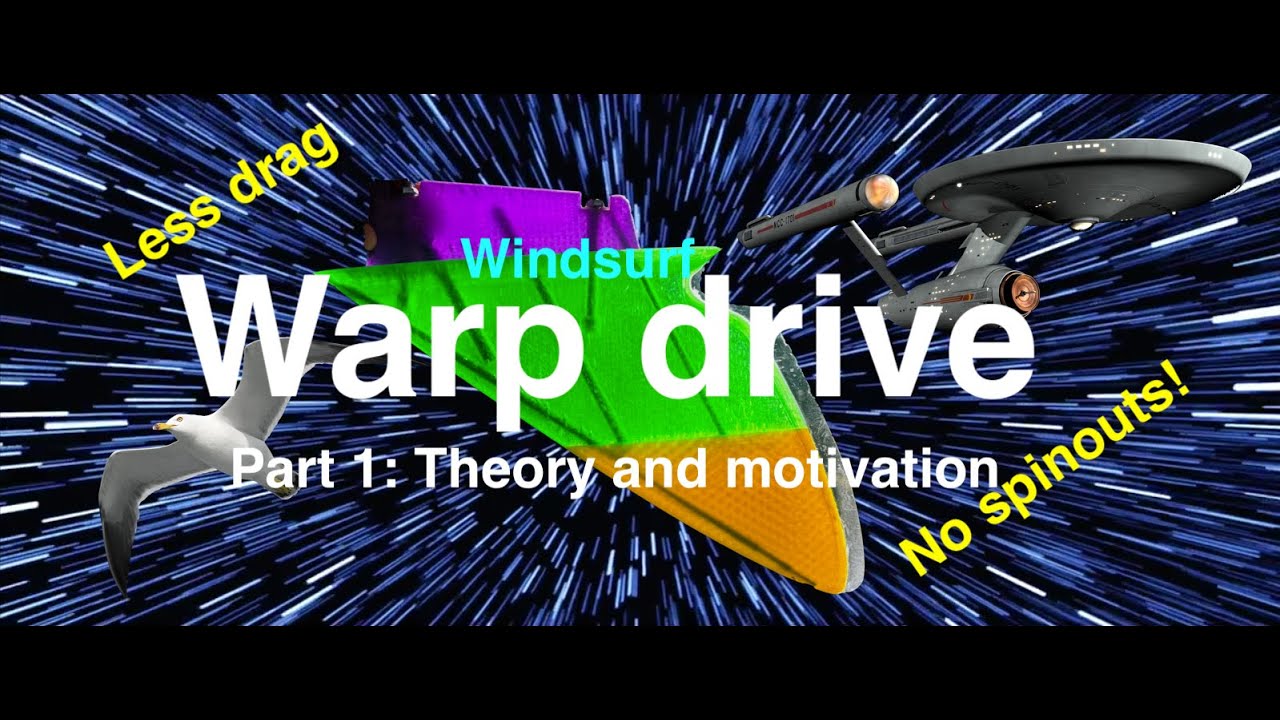 Less drag

Windsurf

Warp drive

Part 1: Theory and motivation

No spinouts!